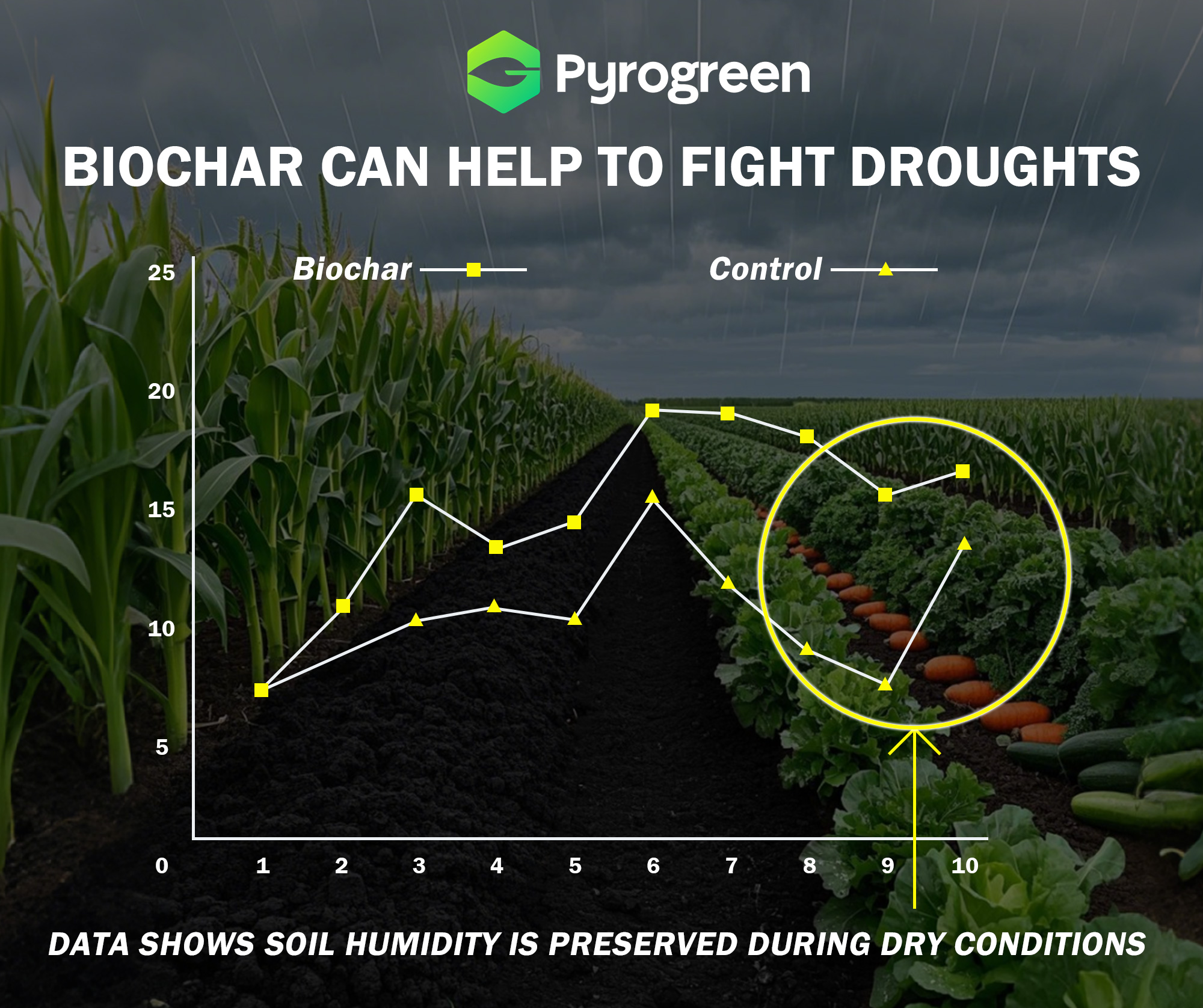 Pyrogreen

BIOCHAR CAN HELP TO FIGHT DROUGHTS

Biochar

Control

25
20
15
10
5
0

1 2 3 4 5 6 7 8 9 10

DATA SHOWS SOIL HUMIDITY IS PRESERVED DURING DRY CONDITIONS